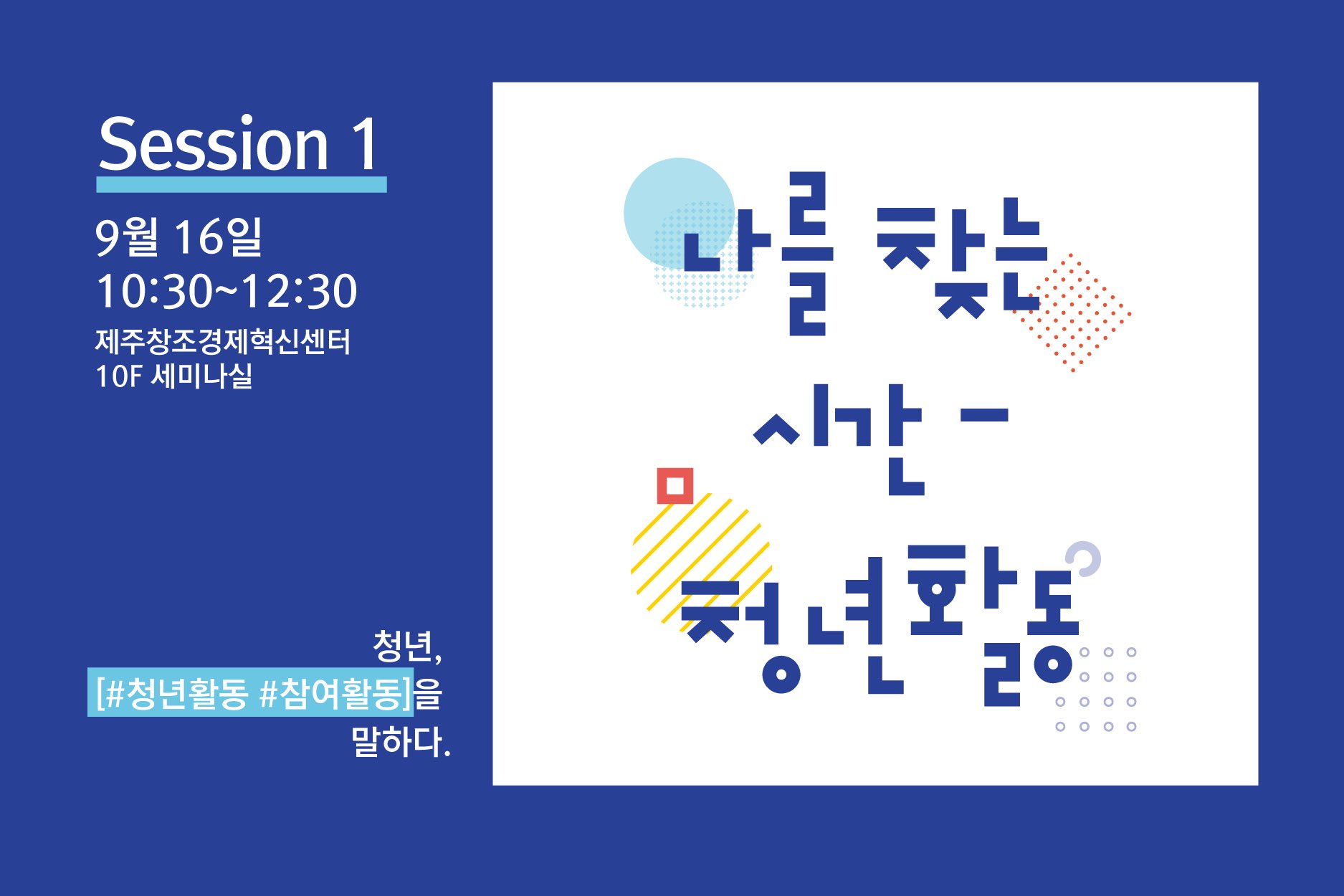 Session 1

9월 16일
10:30~12:30
제주창조경제혁신센터
10F 세미나실

청년,
[#청년활동 #참여활동]을
말하다.

나를 찾는
시간 -
청년활동